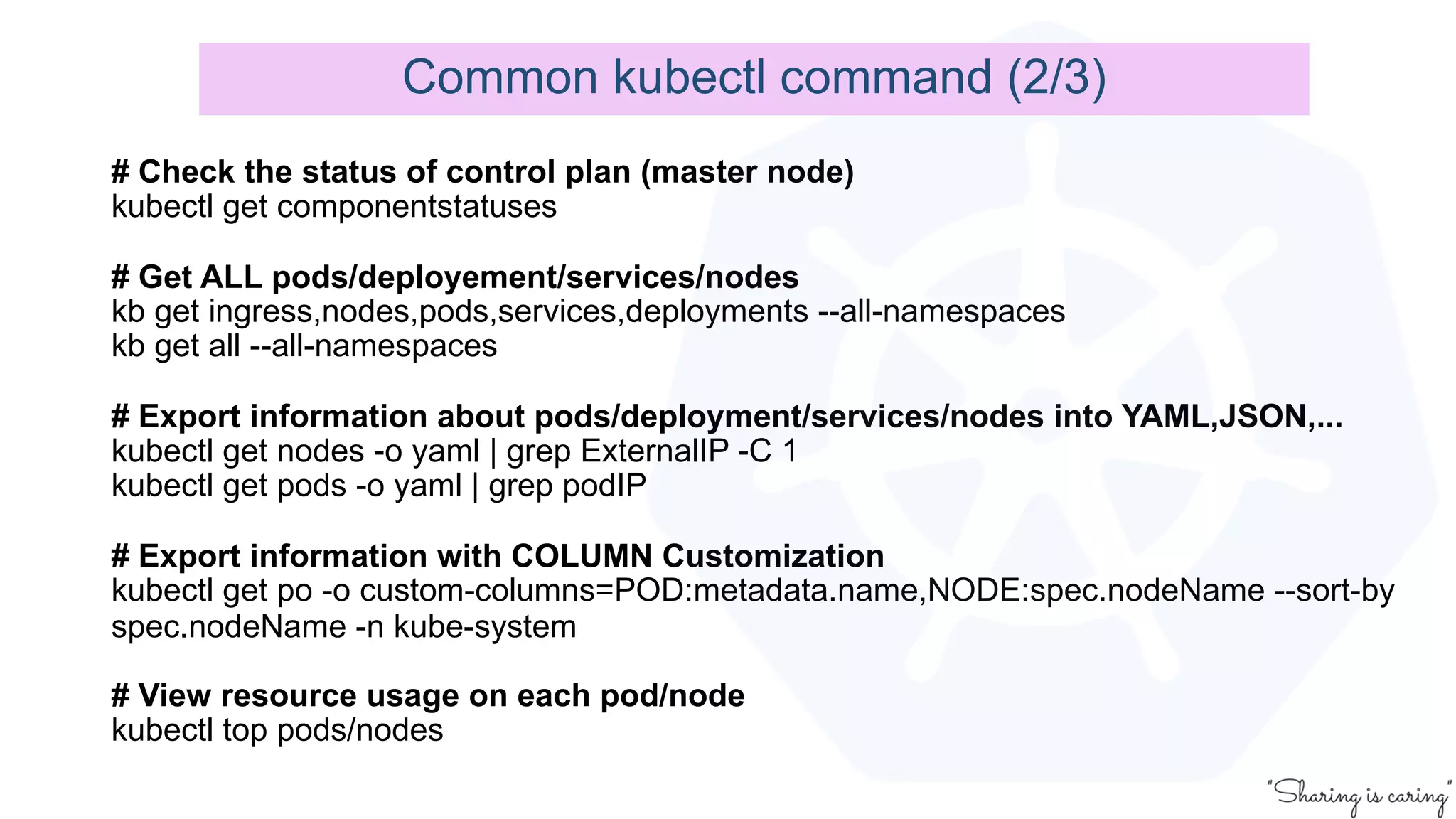 Common kubectl command (2/3)

# Check the status of control plan (master node)
kubectl get componentstatuses

# Get ALL pods/deployement/services/nodes
kb get ingress,nodes,pods,services,deployments --all-namespaces
kb get all --all-namespaces

# Export information about pods/deployment/services/nodes into YAML,JSON,...
kubectl get nodes -o yaml | grep ExternalIP -C 1
kubectl get pods -o yaml | grep podIP

# Export information with COLUMN Customization
kubectl get po -o custom-columns=POD:metadata.name,NODE:spec.nodeName --sort-by spec.nodeName -n kube-system

# View resource usage on each pod/node
kubectl top pods/nodes

"Sharing is caring"